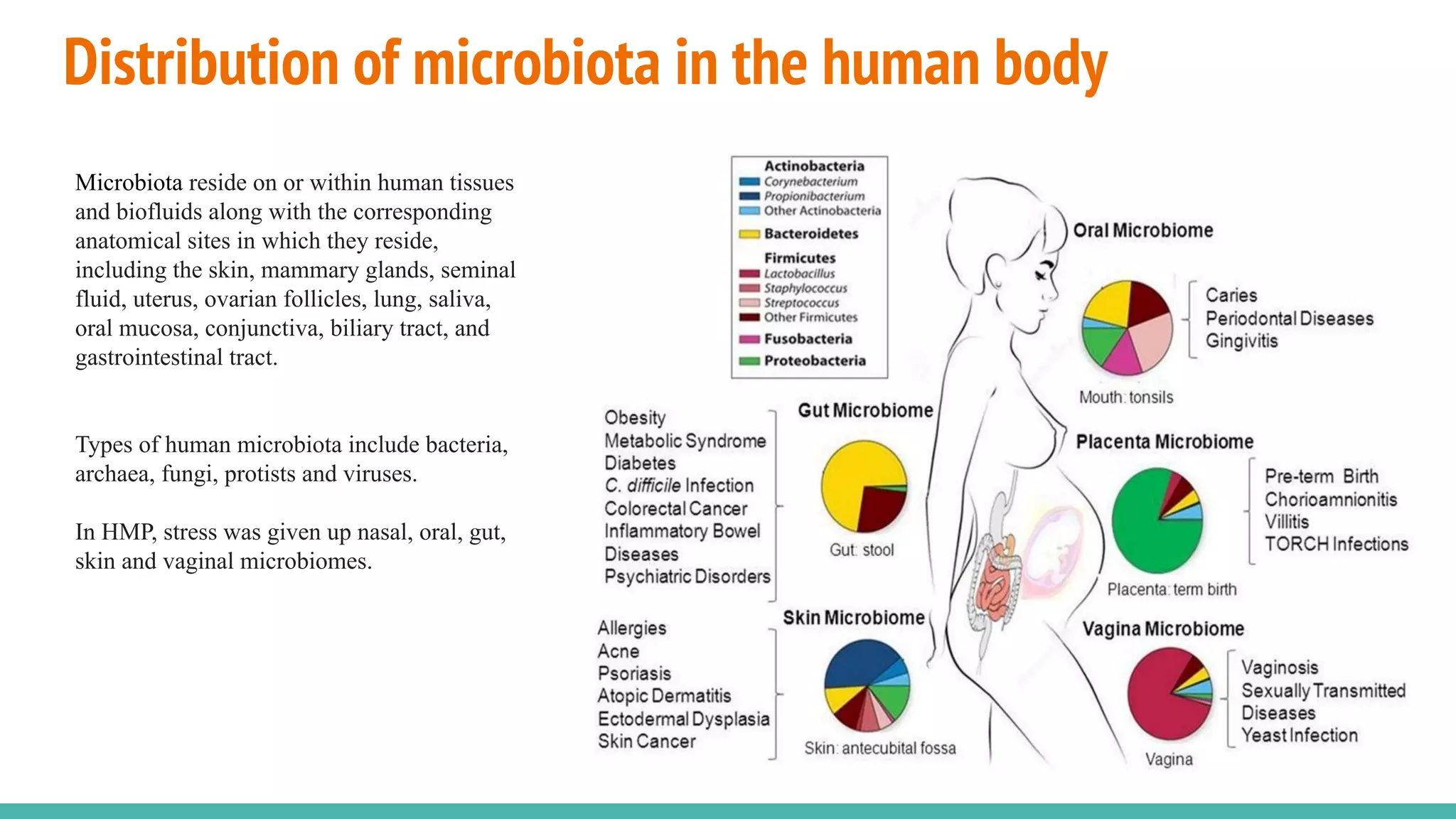 Distribution of microbiota in the human body

Microbiota reside on or within human tissues and biofluids along with the corresponding anatomical sites in which they reside, including the skin, mammary glands, seminal fluid, uterus, ovarian follicles, lung, saliva, oral mucosa, conjunctiva, biliary tract, and gastrointestinal tract.

Types of human microbiota include bacteria, archaea, fungi, protists and viruses.

In HMP, stress was given up nasal, oral, gut, skin and vaginal microbiomes.

Actinobacteria
Corynebacterium
Propionibacterium
Other Actinobacteria
Bacteroidetes
Firmicutes
Lactobacillus
Staphylococcus
Streptococcus
Other Firmicutes
Fusobacteria
Proteobacteria

Oral Microbiome
Caries
Periodontal Diseases
Gingivitis
Mouth: tonsils

Gut Microbiome
Obesity
Metabolic Syndrome
Diabetes
C. difficile Infection
Colorectal Cancer
Inflammatory Bowel Diseases
Psychiatric Disorders
Gut: stool

Placenta Microbiome
Pre-term Birth
Chorioamnionitis
Villitis
TORCH Infections
Placenta: term birth

Skin Microbiome
Allergies
Acne
Psoriasis
Atopic Dermatitis
Ectodermal Dysplasia
Skin Cancer
Skin: antecubital fossa

Vagina Microbiome
Vaginosis
Sexually Transmitted Diseases
Yeast Infection
Vagina